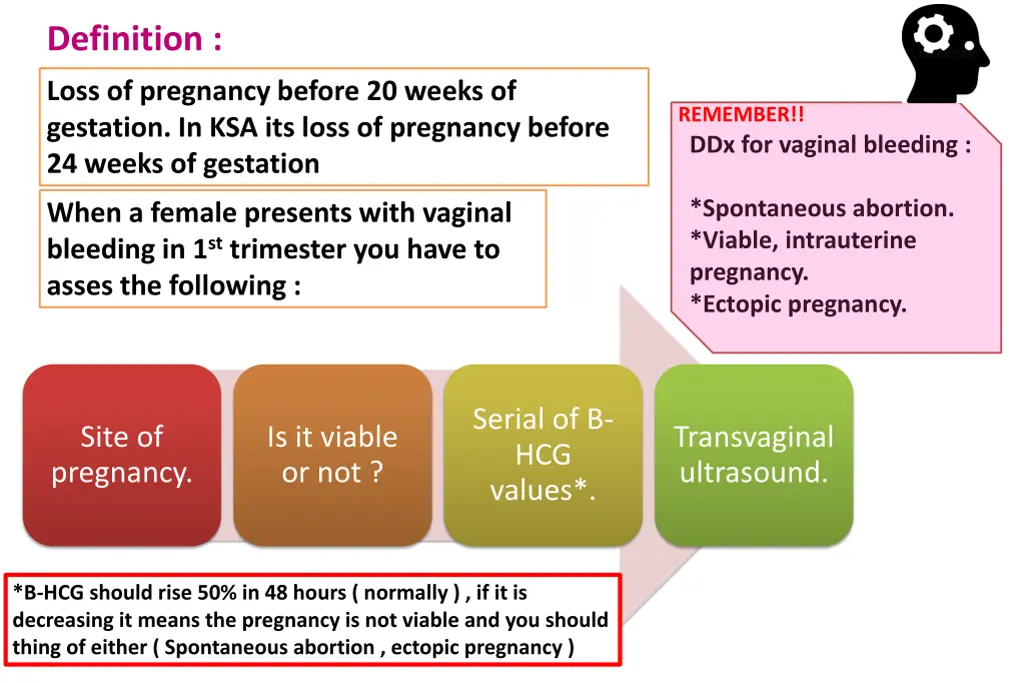 Definition :

Loss of pregnancy before 20 weeks of gestation. In KSA its loss of pregnancy before 24 weeks of gestation

When a female presents with vaginal bleeding in 1$^{st}$ trimester you have to asses the following :

REMEMBER!!
DDx for vaginal bleeding :

*Spontaneous abortion.
*Viable, intrauterine pregnancy.
*Ectopic pregnancy.

Site of pregnancy.

Is it viable or not ?

Serial of B-HCG values*.

Transvaginal ultrasound.

*B-HCG should rise 50% in 48 hours ( normally ) , if it is decreasing it means the pregnancy is not viable and you should thing of either ( Spontaneous abortion , ectopic pregnancy )